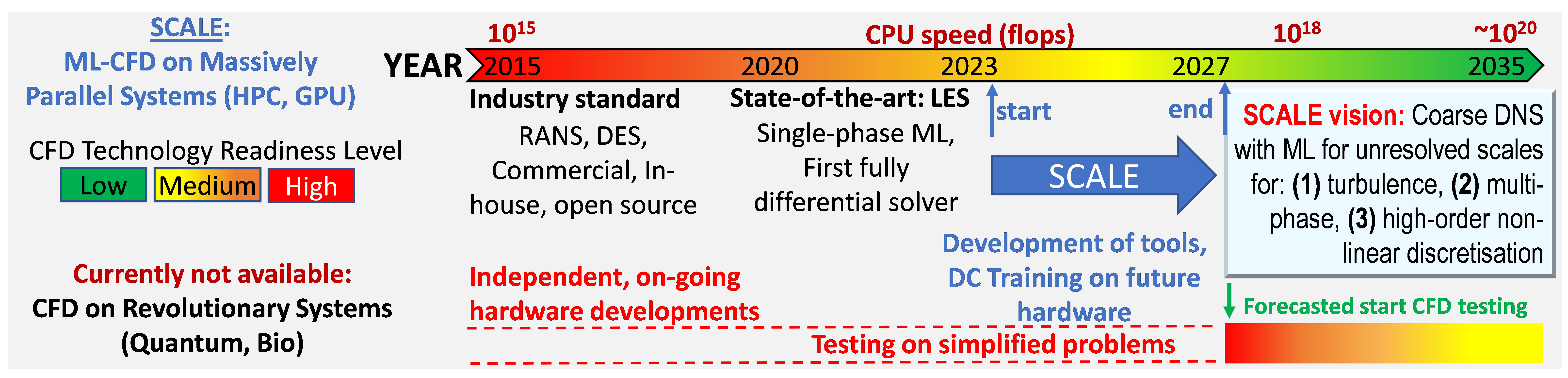 SCALE:
ML-CFD on Massively Parallel Systems (HPC, GPU)

CFD Technology Readiness Level

Low Medium High

Currently not available:
CFD on Revolutionary Systems (Quantum, Bio)

$10^{15}$ CPU speed (flops) $10^{18}$ $\sim 10^{20}$

YEAR 2015 2020 2023 2027 2035

Industry standard
RANS, DES, Commercial, In-house, open source

State-of-the-art: LES
Single-phase ML, First fully differential solver

start

end

SCALE

SCALE vision: Coarse DNS with ML for unresolved scales for: (1) turbulence, (2) multi-phase, (3) high-order non-linear discretisation

Development of tools, DC Training on future hardware

Independent, on-going hardware developments

Forecasted start CFD testing

Testing on simplified problems